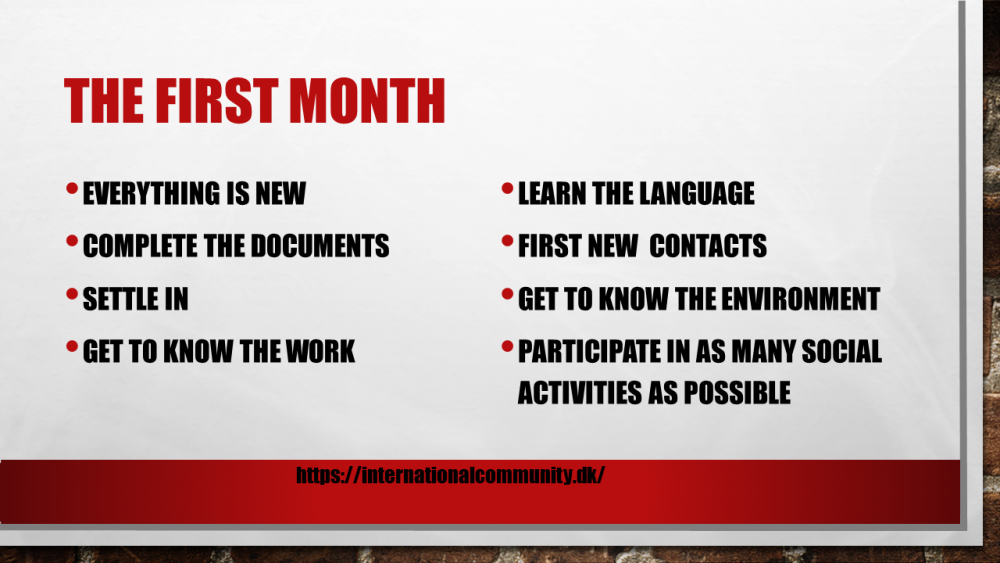 THE FIRST MONTH

• EVERYTHING IS NEW
• COMPLETE THE DOCUMENTS
• SETTLE IN
• GET TO KNOW THE WORK

• LEARN THE LANGUAGE
• FIRST NEW CONTACTS
• GET TO KNOW THE ENVIRONMENT
• PARTICIPATE IN AS MANY SOCIAL ACTIVITIES AS POSSIBLE

https://internationalcommunity.dk/